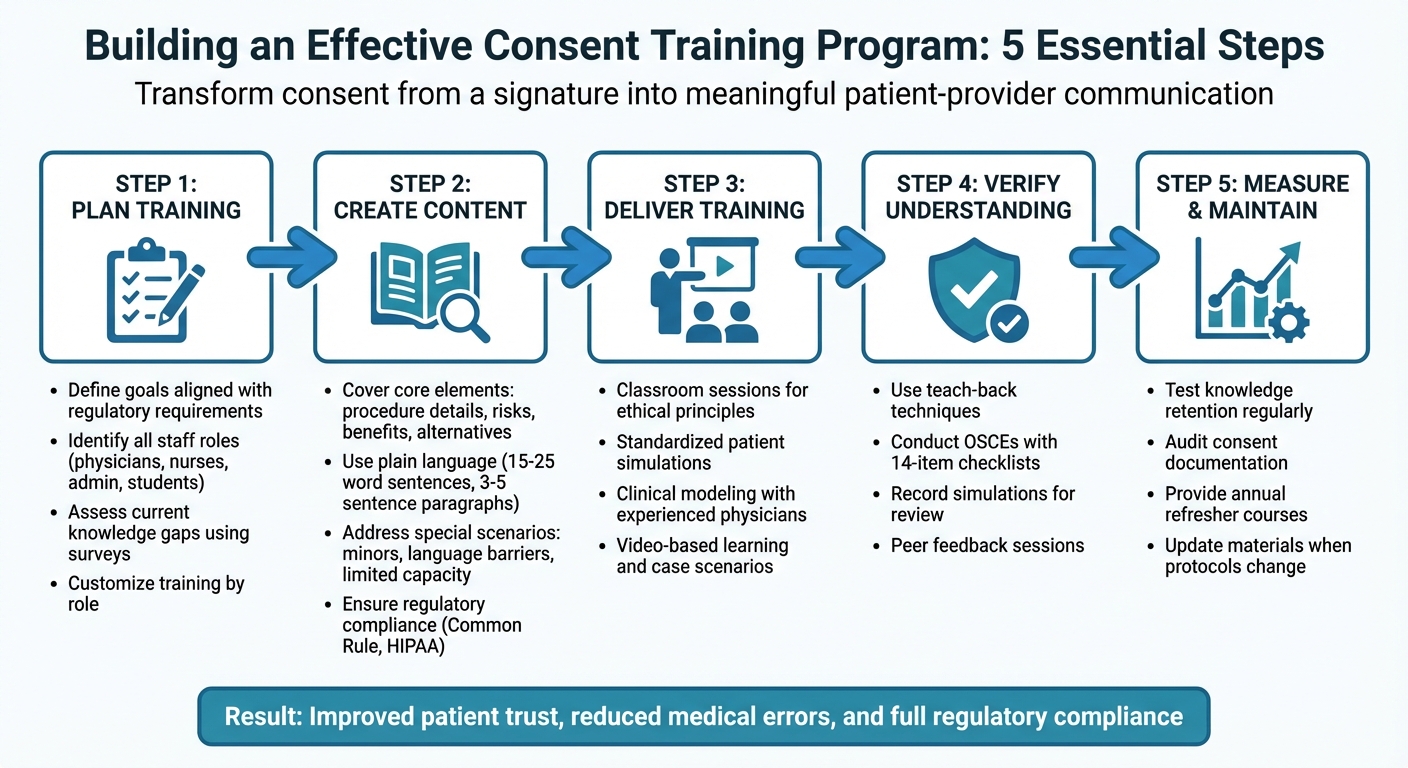 Building an Effective Consent Training Program: 5 Essential Steps

Transform consent from a signature into meaningful patient-provider communication

STEP 1: PLAN TRAINING

- Define goals aligned with regulatory requirements
- Identify all staff roles (physicians, nurses, admin, students)
- Assess current knowledge gaps using surveys
- Customize training by role

STEP 2: CREATE CONTENT

- Cover core elements: procedure details, risks, benefits, alternatives
- Use plain language (15-25 word sentences, 3-5 sentence paragraphs)
- Address special scenarios: minors, language barriers, limited capacity
- Ensure regulatory compliance (Common Rule, HIPAA)

STEP 3: DELIVER TRAINING

- Classroom sessions for ethical principles
- Standardized patient simulations
- Clinical modeling with experienced physicians
- Video-based learning and case scenarios

STEP 4: VERIFY UNDERSTANDING

- Use teach-back techniques
- Conduct OSCEs with 14-item checklists
- Record simulations for review
- Peer feedback sessions

STEP 5: MEASURE & MAINTAIN

- Test knowledge retention regularly
- Audit consent documentation
- Provide annual refresher courses
- Update materials when protocols change

Result: Improved patient trust, reduced medical errors, and full regulatory compliance